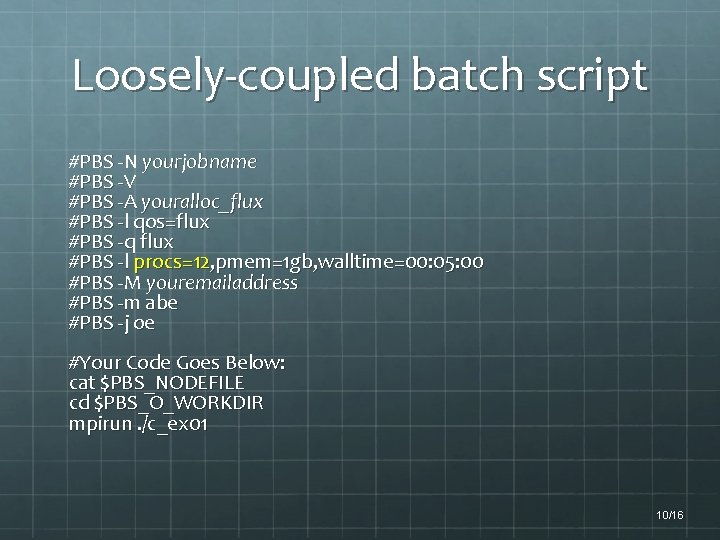 Loosely-coupled batch script

#PBS -N yourjobname
#PBS -V
#PBS -A youralloc_flux
#PBS -l qos=flux
#PBS -q flux
#PBS -l procs=12,pmem=1gb,walltime=00:05:00
#PBS -M youremailaddress
#PBS -m abe
#PBS -j oe

#Your Code Goes Below:
cat $PBS_NODEFILE
cd $PBS_O_WORKDIR
mpirun ./c_ex01

10/16